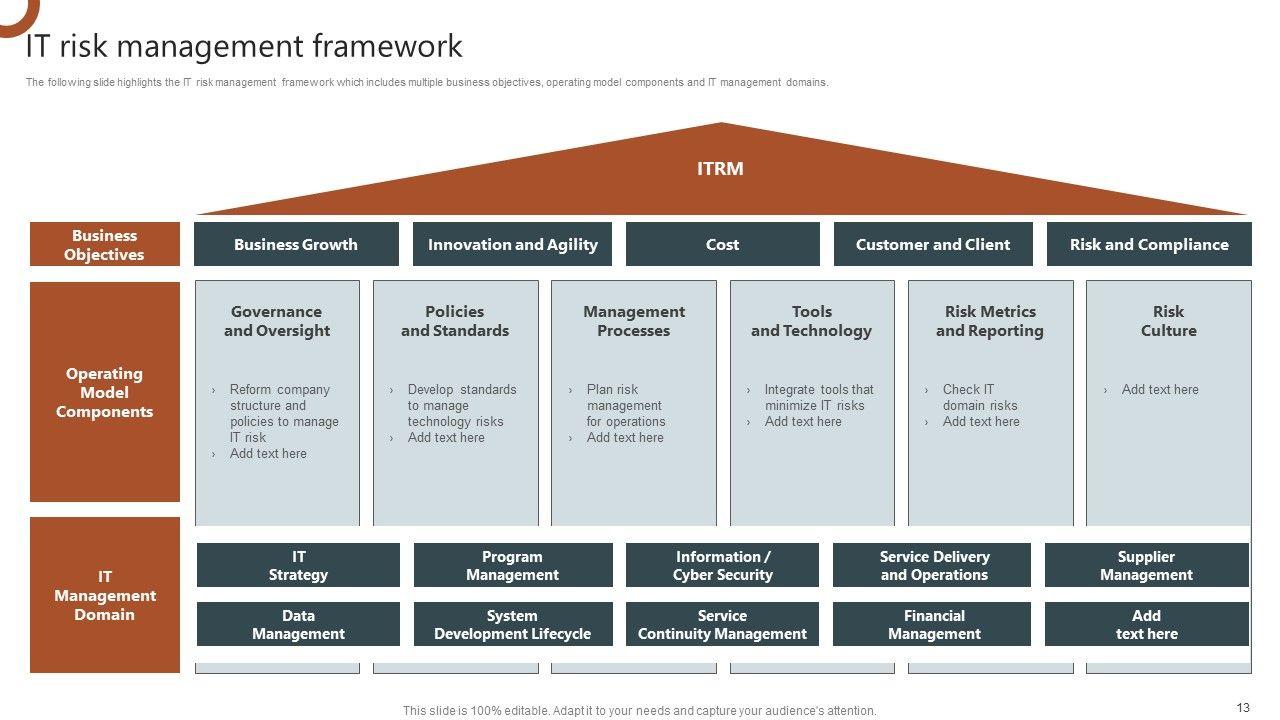 IT risk management framework

The following slide highlights the IT risk management framework which includes multiple business objectives, operating model components and IT management domains.

ITRM

Business Objectives

Business Growth

Innovation and Agility

Cost

Customer and Client

Risk and Compliance

Operating Model Components

Governance and Oversight

› Reform company structure and policies to manage IT risk
› Add text here

Policies and Standards

› Develop standards to manage technology risks
› Add text here

Management Processes

› Plan risk management for operations
› Add text here

Tools and Technology

› Integrate tools that minimize IT risks
› Add text here

Risk Metrics and Reporting

› Check IT domain risks
› Add text here

Risk Culture

› Add text here

IT Management Domain

IT Strategy

Program Management

Information / Cyber Security

Service Delivery and Operations

Supplier Management

Data Management

System Development Lifecycle

Service Continuity Management

Financial Management

Add text here

This slide is 100% editable. Adapt it to your needs and capture your audience's attention.

13